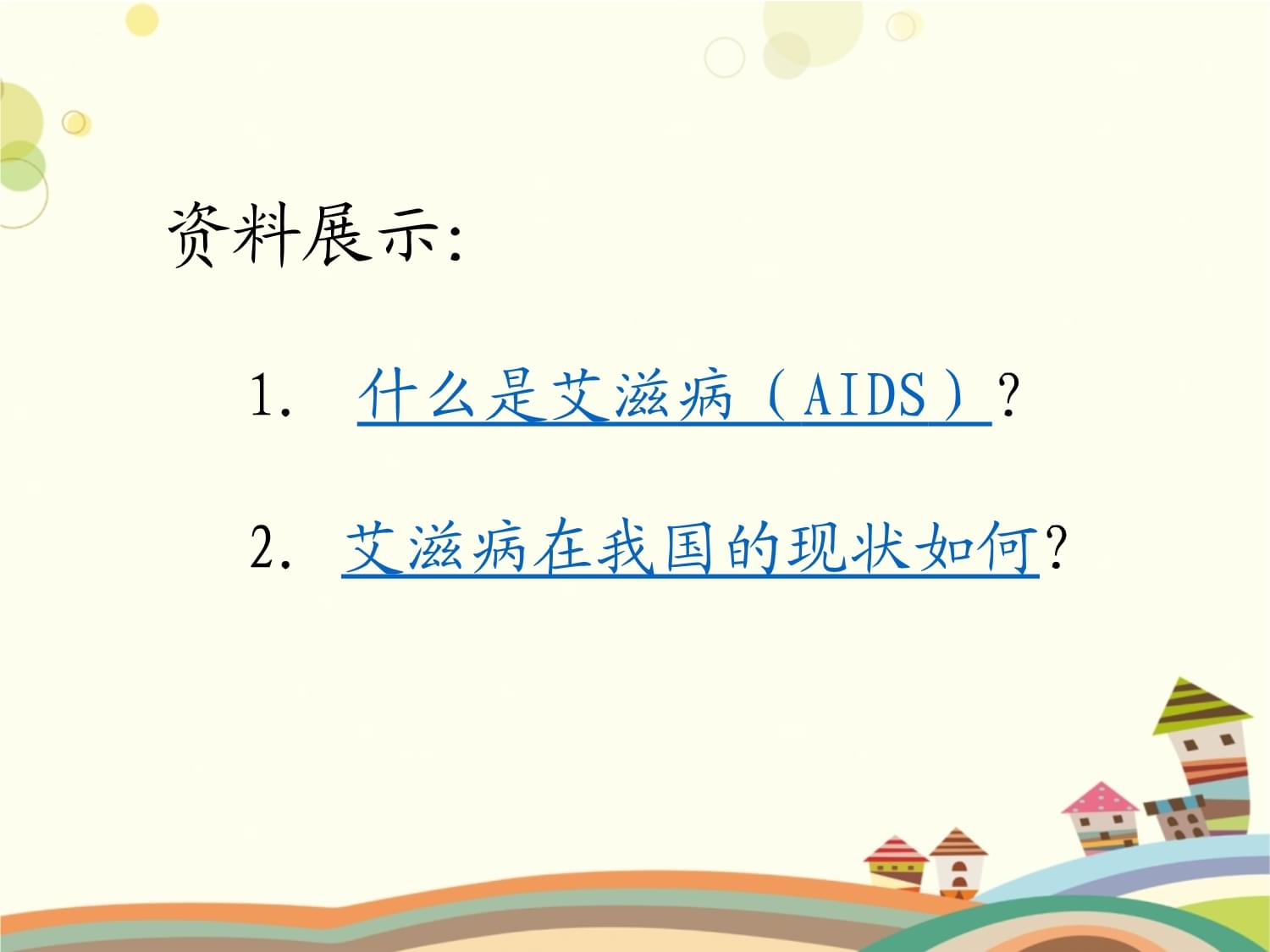 资料展示:

1. 什么是艾滋病（AIDS）?

2. 艾滋病在我国的现状如何?